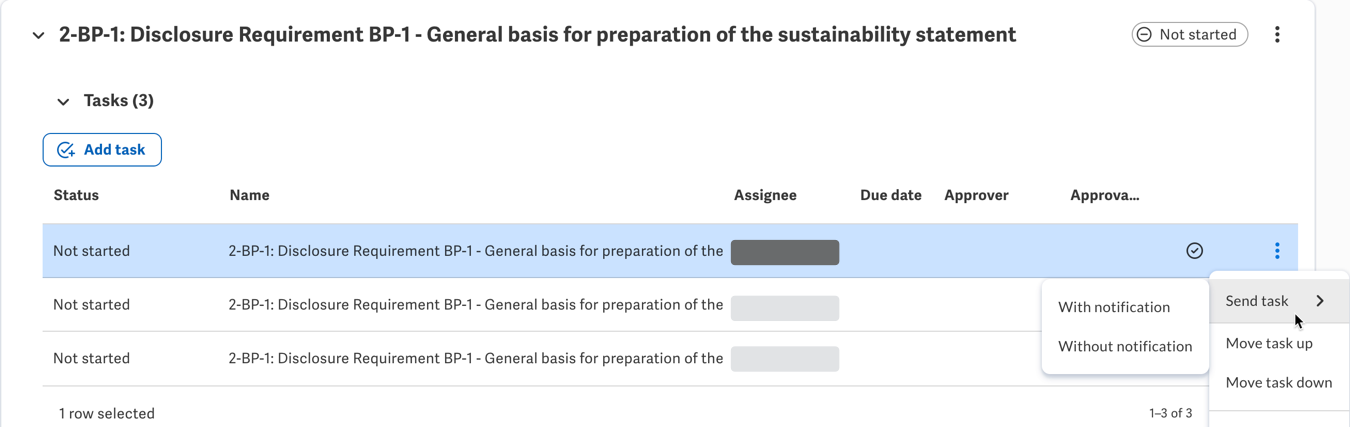 2-BP-1: Disclosure Requirement BP-1 - General basis for preparation of the sustainability statement

Not started

Tasks (3)

Add task

| Status | Name | Assignee | Due date | Approver | Approva... |
|---|---|---|---|---|---|
| Not started | 2-BP-1: Disclosure Requirement BP-1 - General basis for preparation of the | | | | |
| Not started | 2-BP-1: Disclosure Requirement BP-1 - General basis for preparation of the | | | | |
| Not started | 2-BP-1: Disclosure Requirement BP-1 - General basis for preparation of the | | | | |

With notification
Without notification

Send task
Move task up
Move task down

1 row selected

1–3 of 3